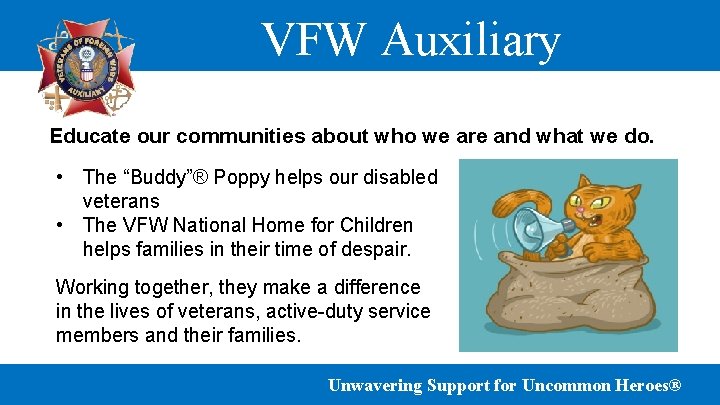 VETERANS OF FOREIGN WARS
AUXILIARY

VFW Auxiliary

Educate our communities about who we are and what we do.

• The “Buddy”® Poppy helps our disabled veterans
• The VFW National Home for Children helps families in their time of despair.

Working together, they make a difference in the lives of veterans, active-duty service members and their families.

Unwavering Support for Uncommon Heroes®